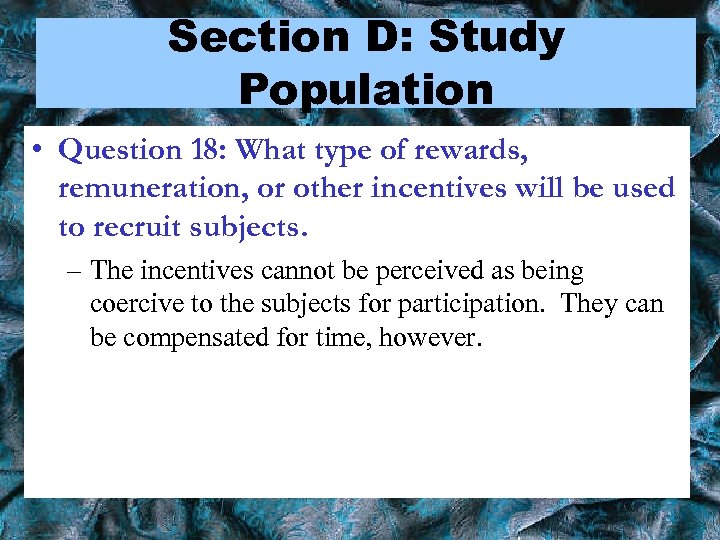 Section D: Study Population

• Question 18: What type of rewards, remuneration, or other incentives will be used to recruit subjects.

– The incentives cannot be perceived as being coercive to the subjects for participation. They can be compensated for time, however.